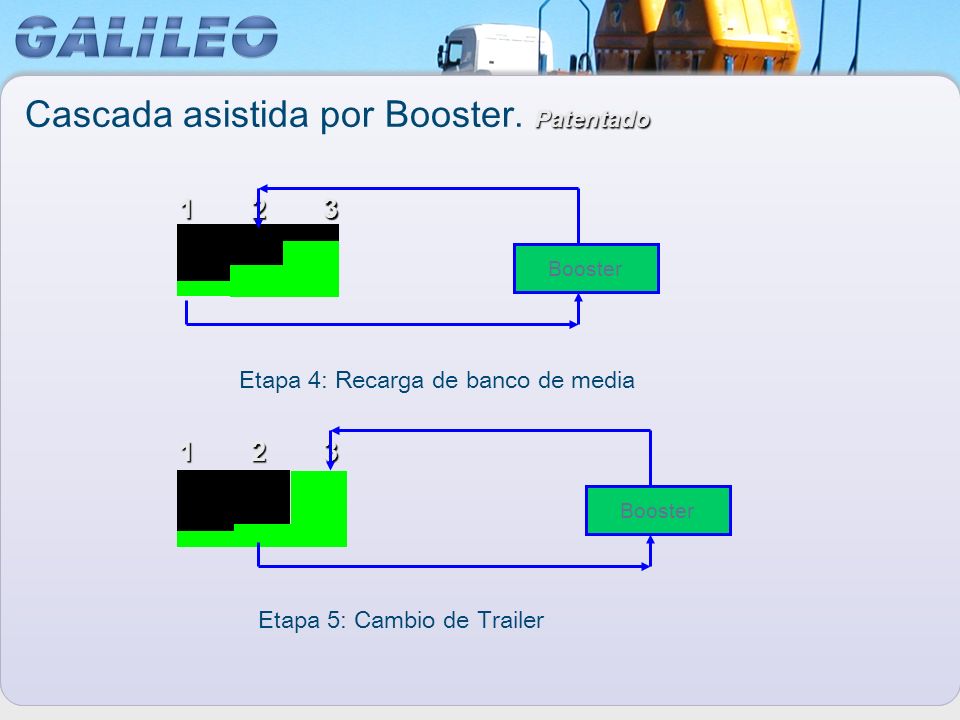 GALILEO

Cascada asistida por Booster. Patentado

1 2 3

Booster

Etapa 4: Recarga de banco de media

1 2 3

Booster

Etapa 5: Cambio de Trailer